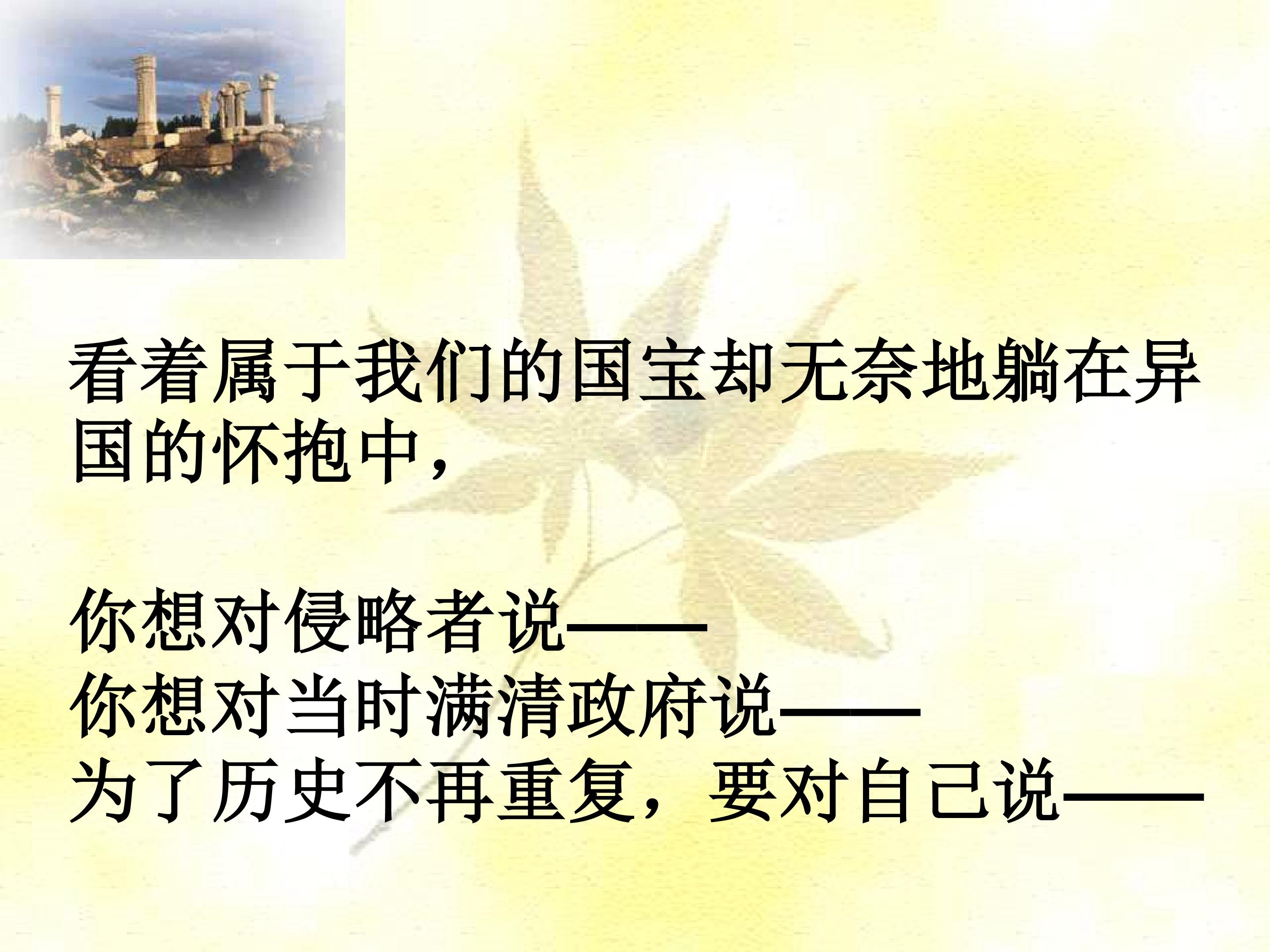 看着属于我们的国宝却无奈地躺在异国的怀抱中,

你想对侵略者说——
你想对当时满清政府说——
为了历史不再重复，要对自己说——